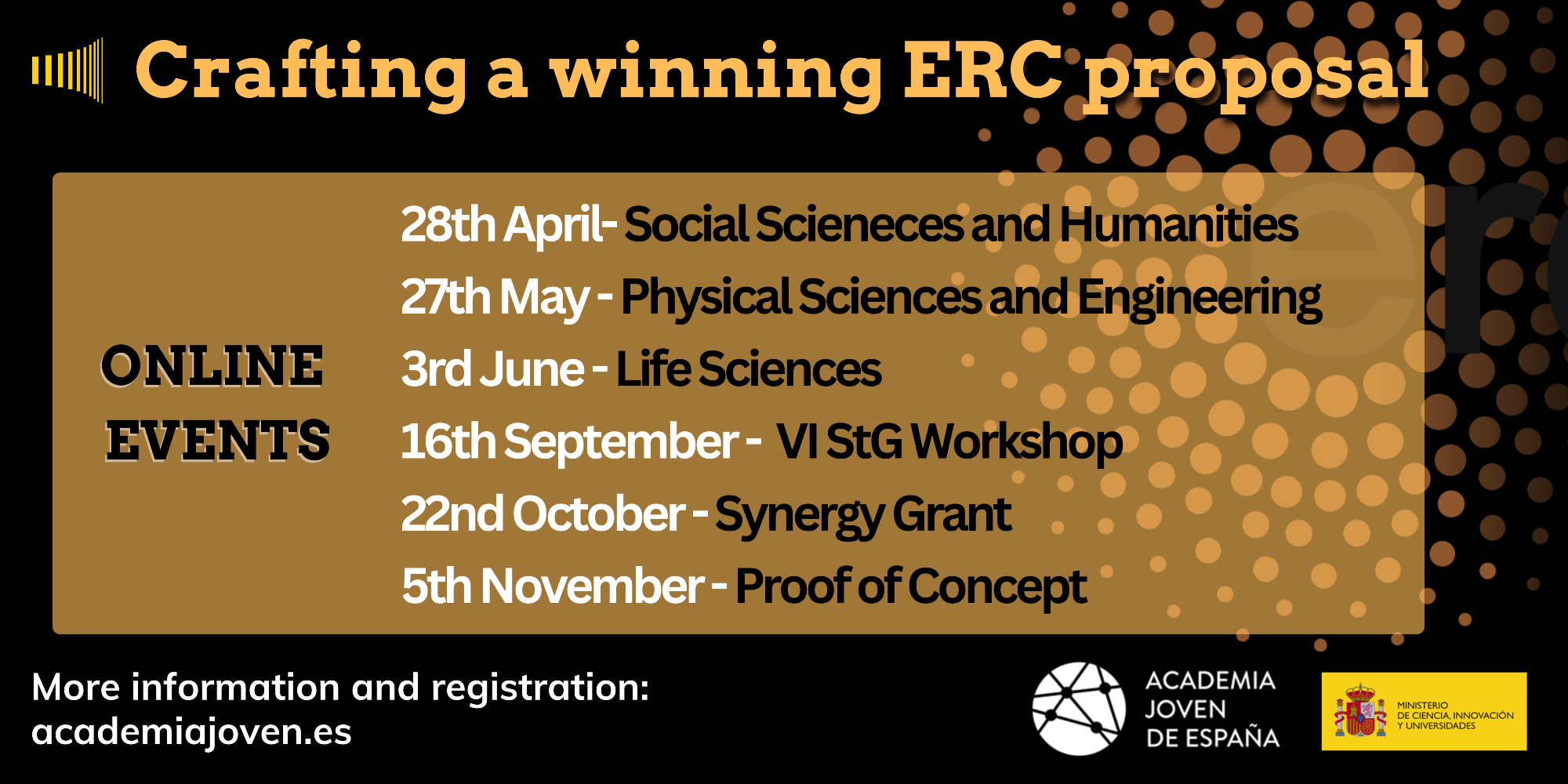 Crafting a winning ERC proposal

ONLINE EVENTS

28th April- Social Scieneces and Humanities
27th May - Physical Sciences and Engineering
3rd June - Life Sciences
16th September - VI StG Workshop
22nd October - Synergy Grant
5th November - Proof of Concept

More information and registration:
academiajoven.es

ACADEMIA JOVEN DE ESPAÑA

MINISTERIO DE CIENCIA, INNOVACIÓN Y UNIVERSIDADES